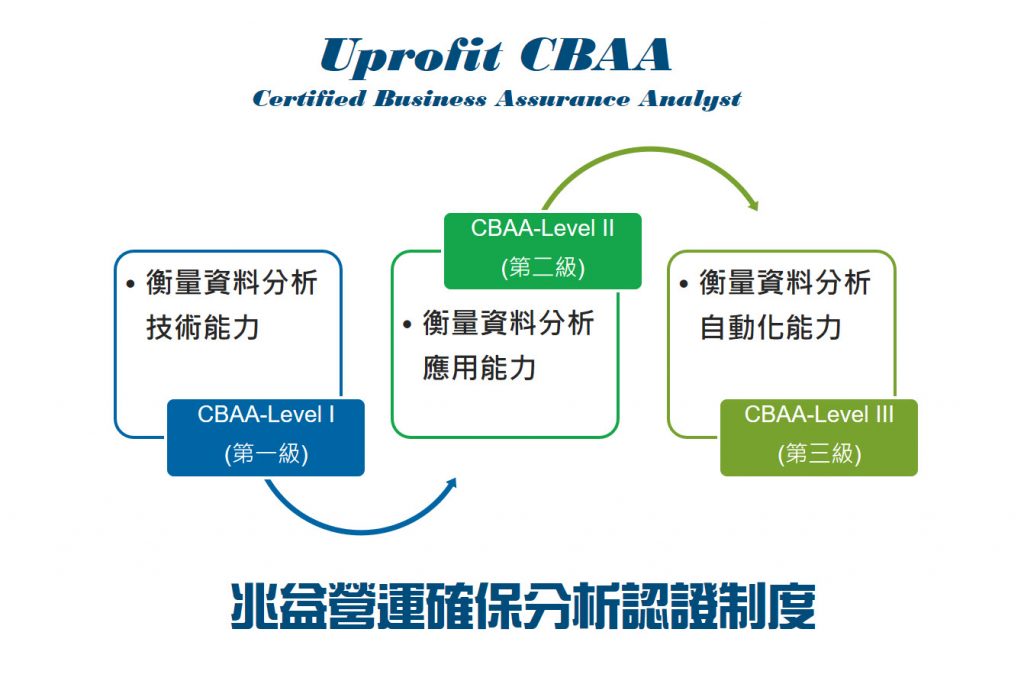 Uprofit CBAA
Certified Business Assurance Analyst

• 衡量資料分析技術能力

CBAA-Level I
(第一級)

CBAA-Level II
(第二級)

• 衡量資料分析應用能力

• 衡量資料分析自動化能力

CBAA-Level III
(第三級)

兆益營運確保分析認證制度